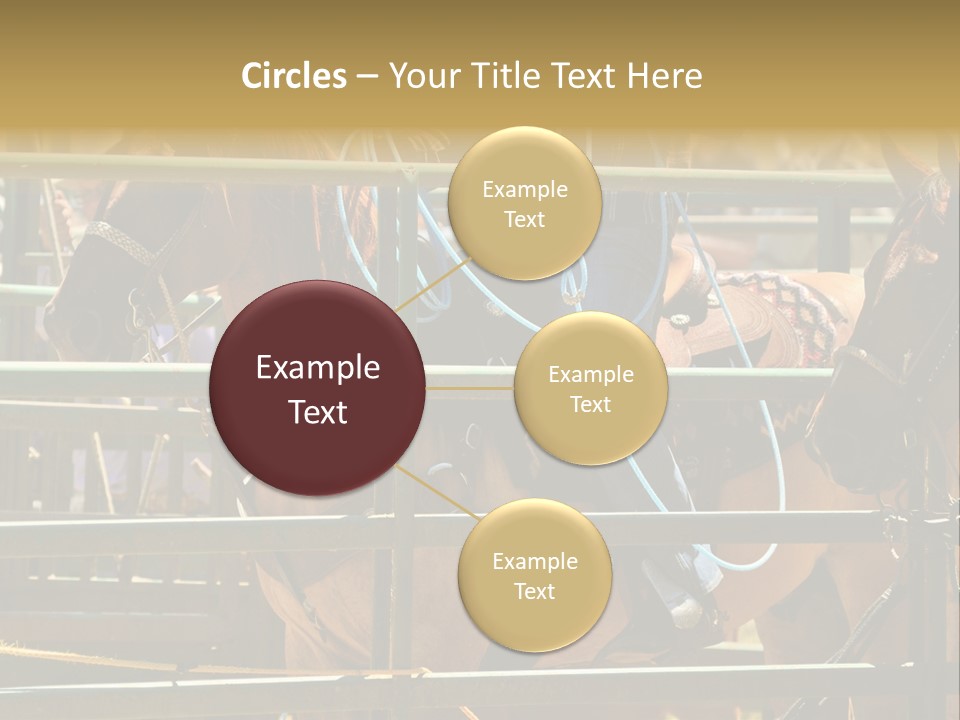 Circles – Your Title Text Here

Example Text

Example Text

Example Text

Example Text